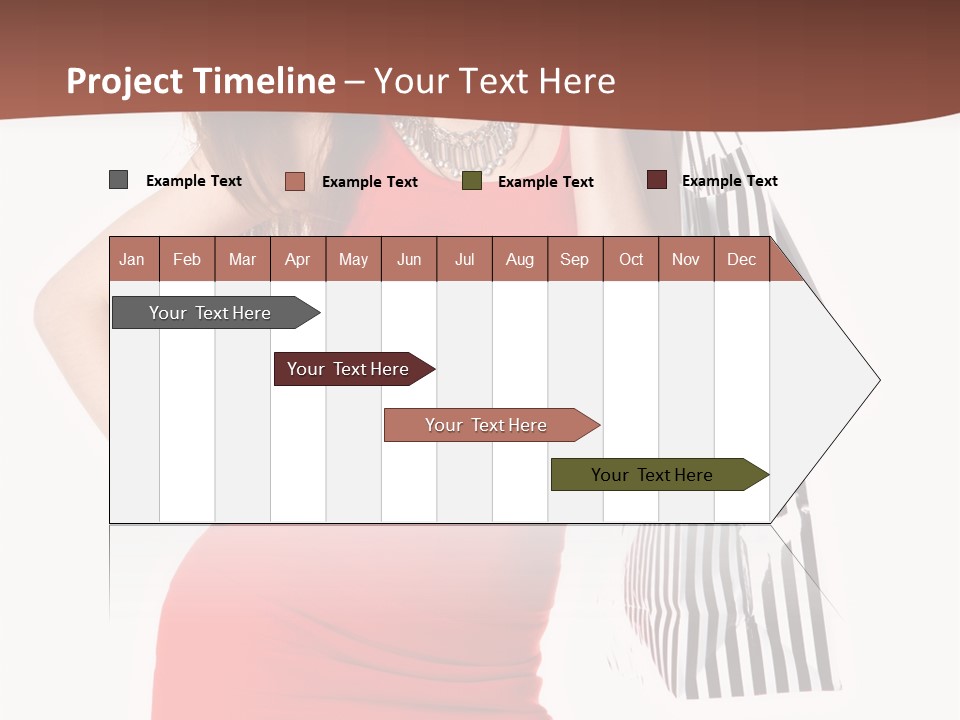 Project Timeline – Your Text Here

Example Text Example Text Example Text Example Text

| Jan | Feb | Mar | Apr | May | Jun | Jul | Aug | Sep | Oct | Nov | Dec |
|---|---|---|---|---|---|---|---|---|---|---|---|

Your Text Here

Your Text Here

Your Text Here

Your Text Here